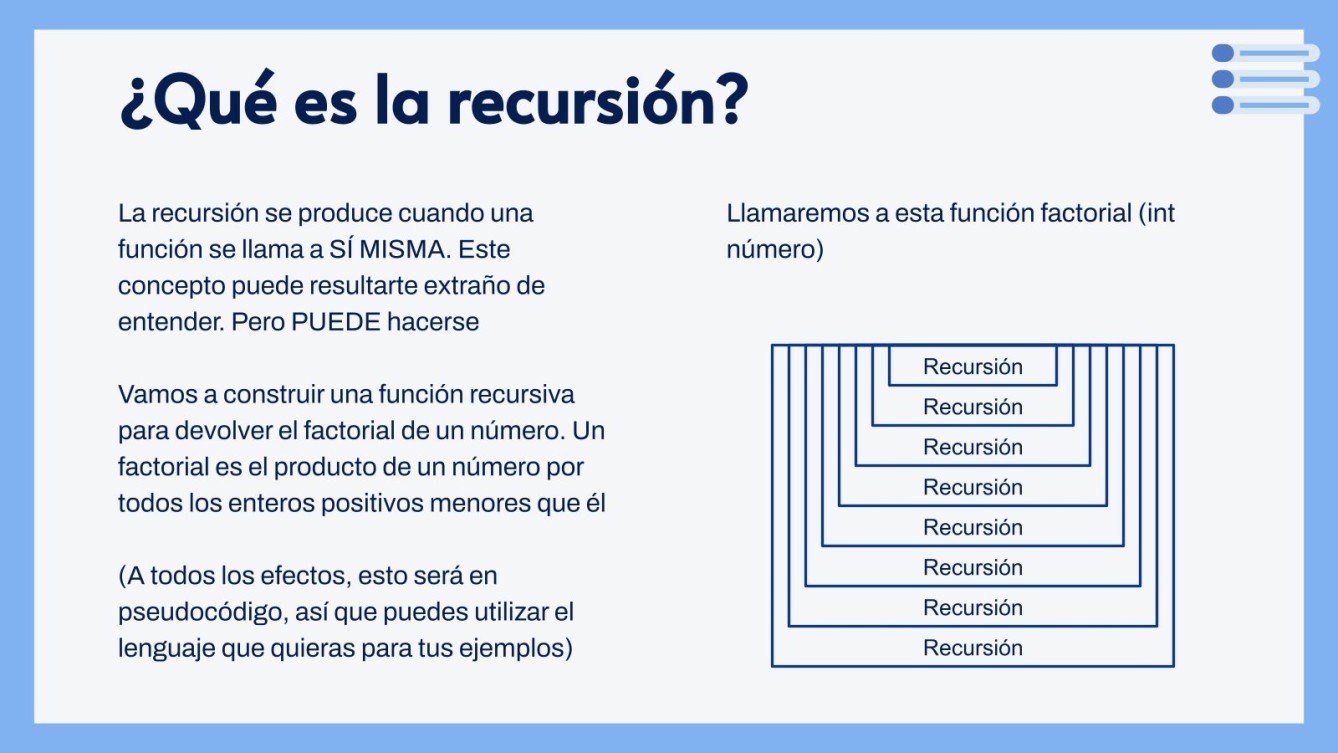 ¿Qué es la recursión?

La recursión se produce cuando una función se llama a SÍ MISMA. Este concepto puede resultarte extraño de entender. Pero PUEDE hacerse

Vamos a construir una función recursiva para devolver el factorial de un número. Un factorial es el producto de un número por todos los enteros positivos menores que él

(A todos los efectos, esto será en pseudocódigo, así que puedes utilizar el lenguaje que quieras para tus ejemplos)

Llamaremos a esta función factorial (int número)

Recursión
Recursión
Recursión
Recursión
Recursión
Recursión
Recursión
Recursión